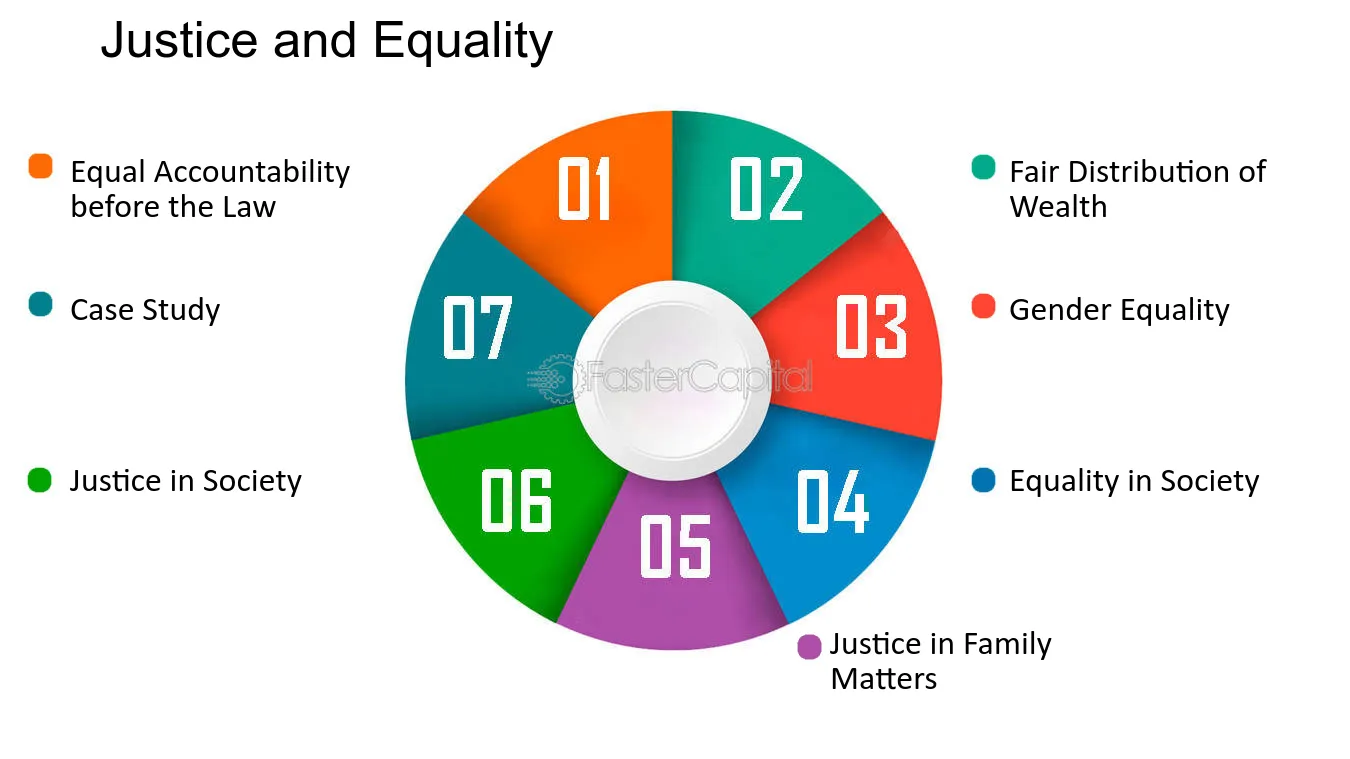 Justice and Equality

Equal Accountability before the Law

Case Study

Justice in Society

01

02

03

04

05

06

07

FasterCapital

Fair Distribution of Wealth

Gender Equality

Equality in Society

Justice in Family Matters